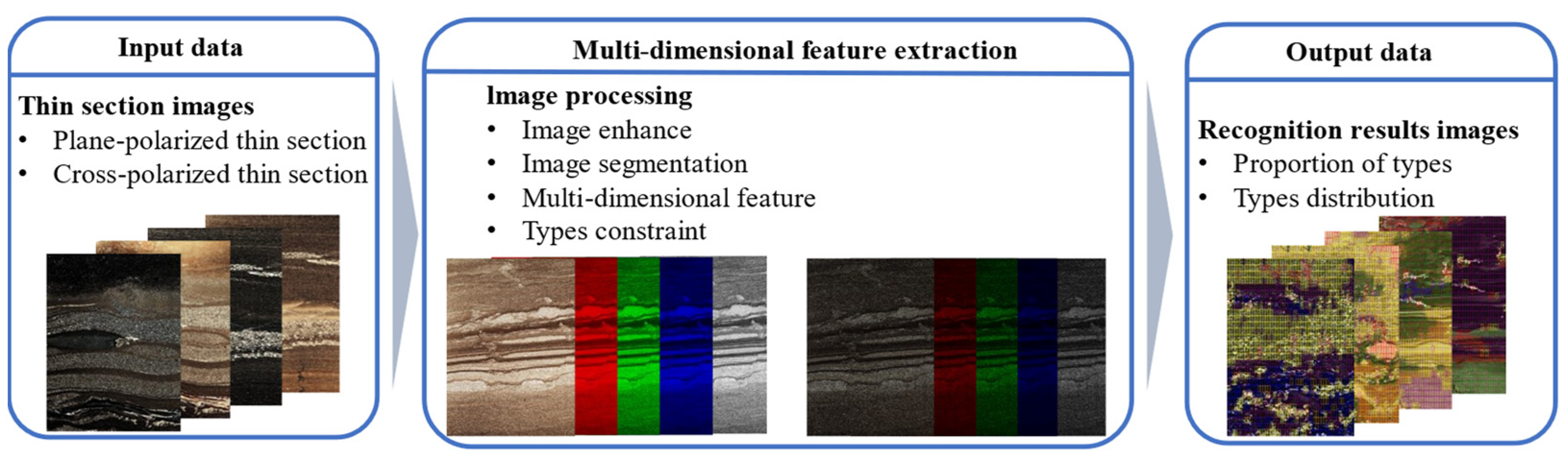 Input data

Thin section images
• Plane-polarized thin section
• Cross-polarized thin section

Multi-dimensional feature extraction

Image processing
• Image enhance
• Image segmentation
• Multi-dimensional feature
• Types constraint

Output data

Recognition results images
• Proportion of types
• Types distribution